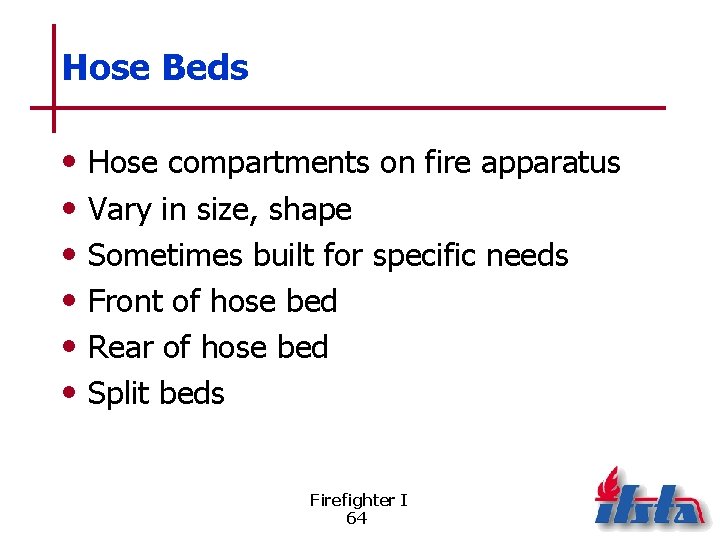 Hose Beds

• Hose compartments on fire apparatus
• Vary in size, shape
• Sometimes built for specific needs
• Front of hose bed
• Rear of hose bed
• Split beds

Firefighter I
64

ifsta